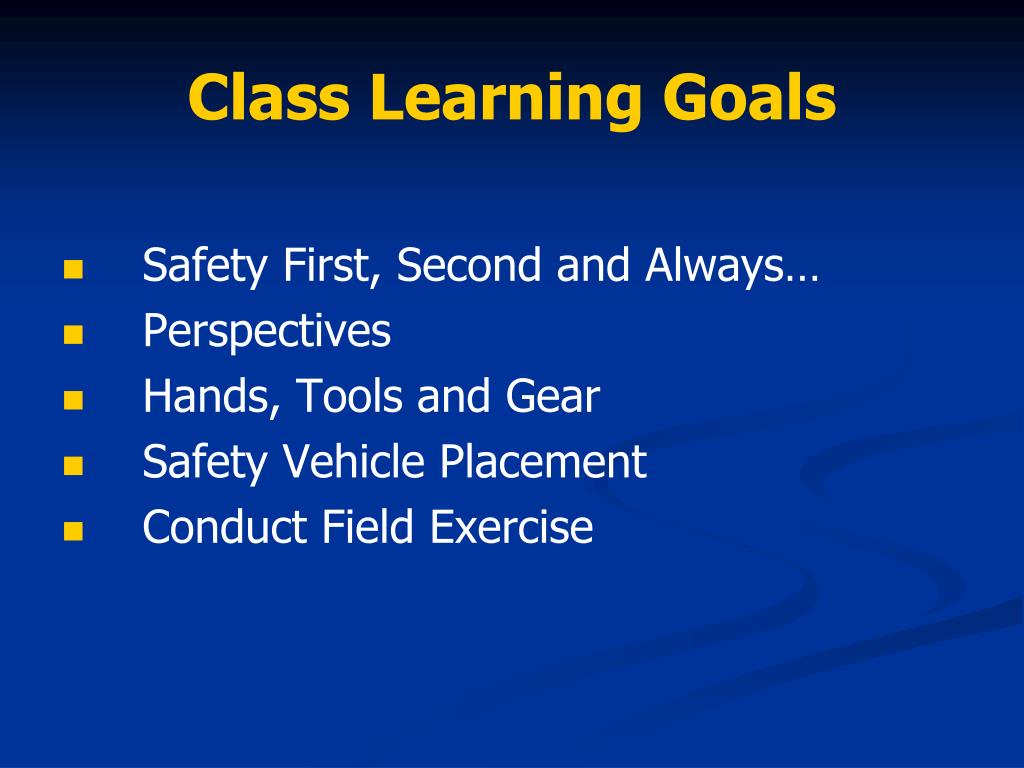 Class Learning Goals

- Safety First, Second and Always…
- Perspectives
- Hands, Tools and Gear
- Safety Vehicle Placement
- Conduct Field Exercise